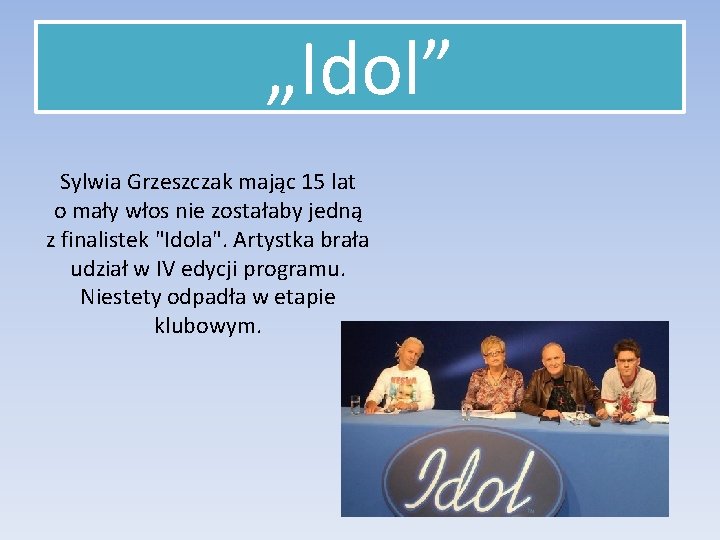 „Idol”

Sylwia Grzeszczak mając 15 lat o mały włos nie zostałaby jedną z finalistek "Idola". Artystka brała udział w IV edycji programu. Niestety odpadła w etapie klubowym.

Idol